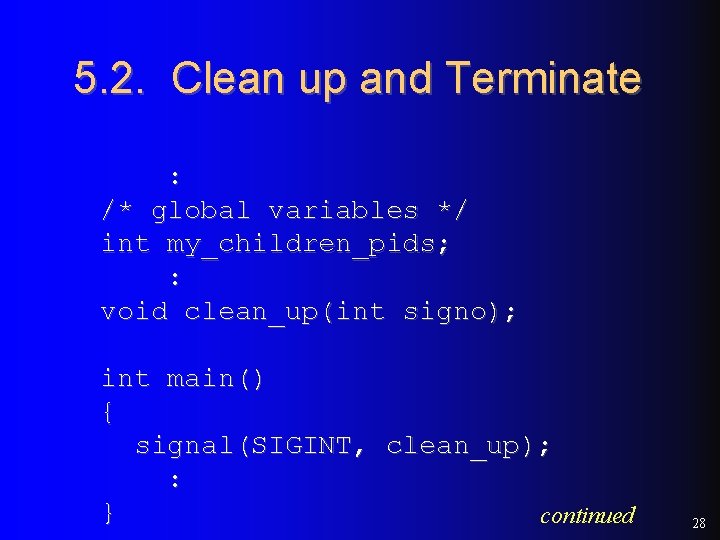 5.2. Clean up and Terminate

:
/* global variables */
int my_children_pids;
:
void clean_up(int signo);

int main()
{
signal(SIGINT, clean_up);
:
}

continued

28